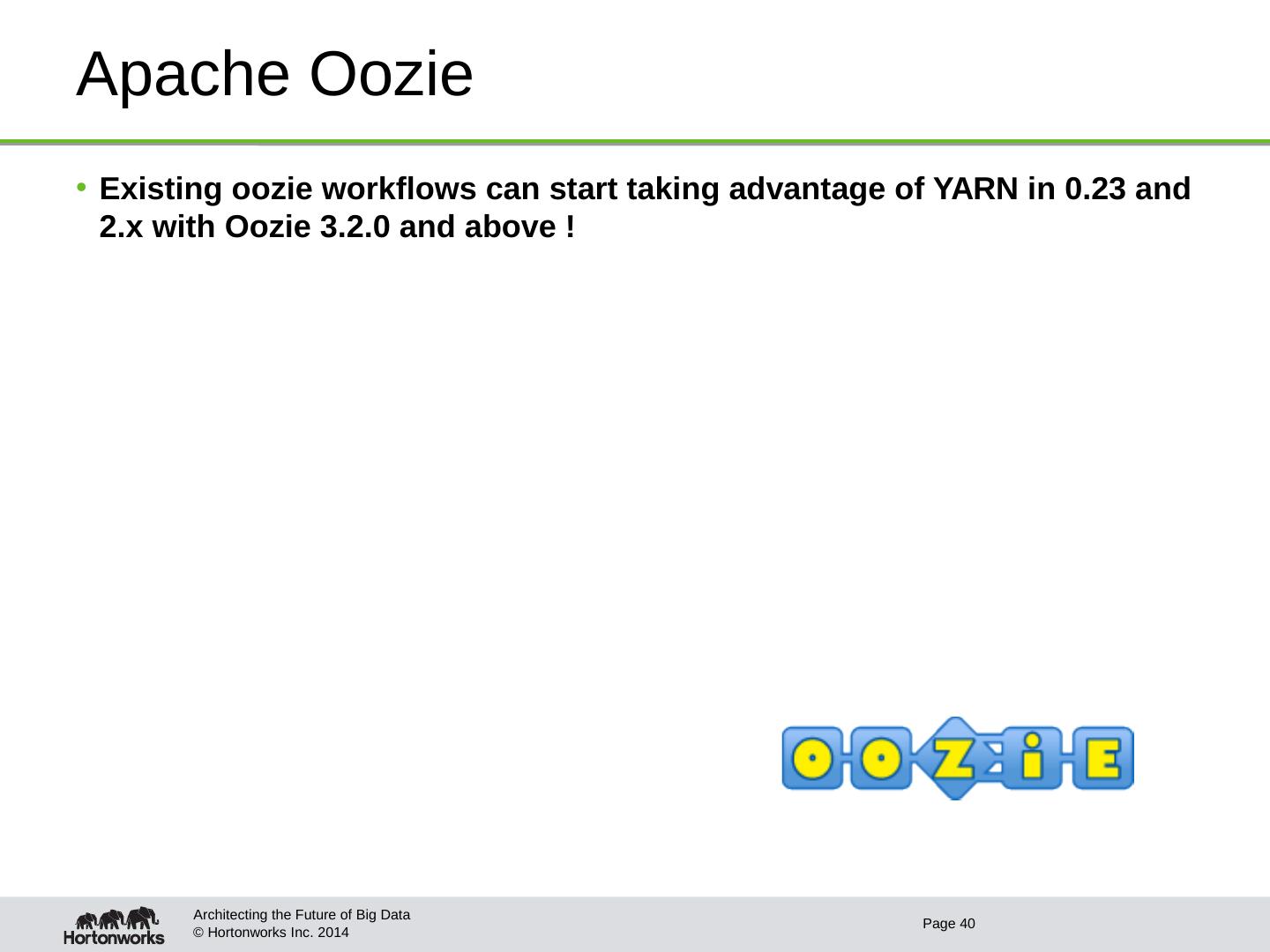 Apache Oozie

• Existing oozie workflows can start taking advantage of YARN in 0.23 and 2.x with Oozie 3.2.0 and above !

OOZIE

Hortonworks

Architecting the Future of Big Data
© Hortonworks Inc. 2014

Page 40